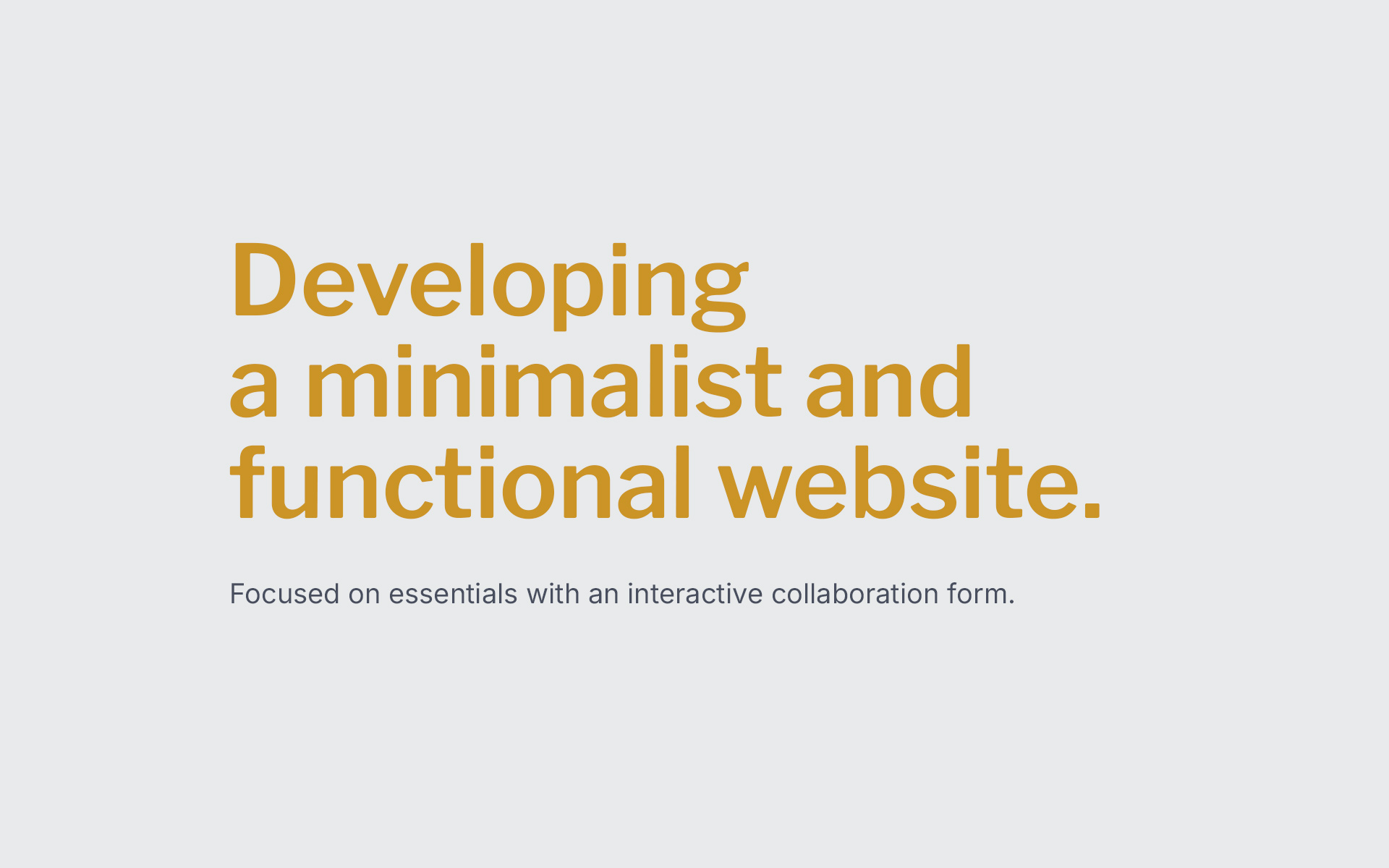 Developing a minimalist and functional website.

Focused on essentials with an interactive collaboration form.